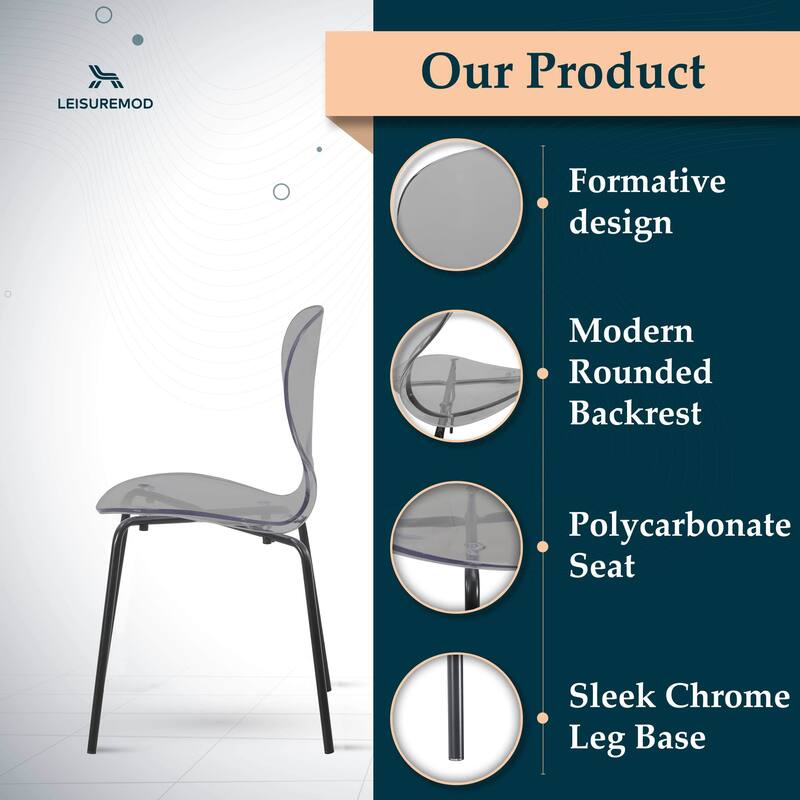 LEISUREMOD

Our Product

Formative design

Modern Rounded Backrest

Polycarbonate Seat

Sleek Chrome Leg Base